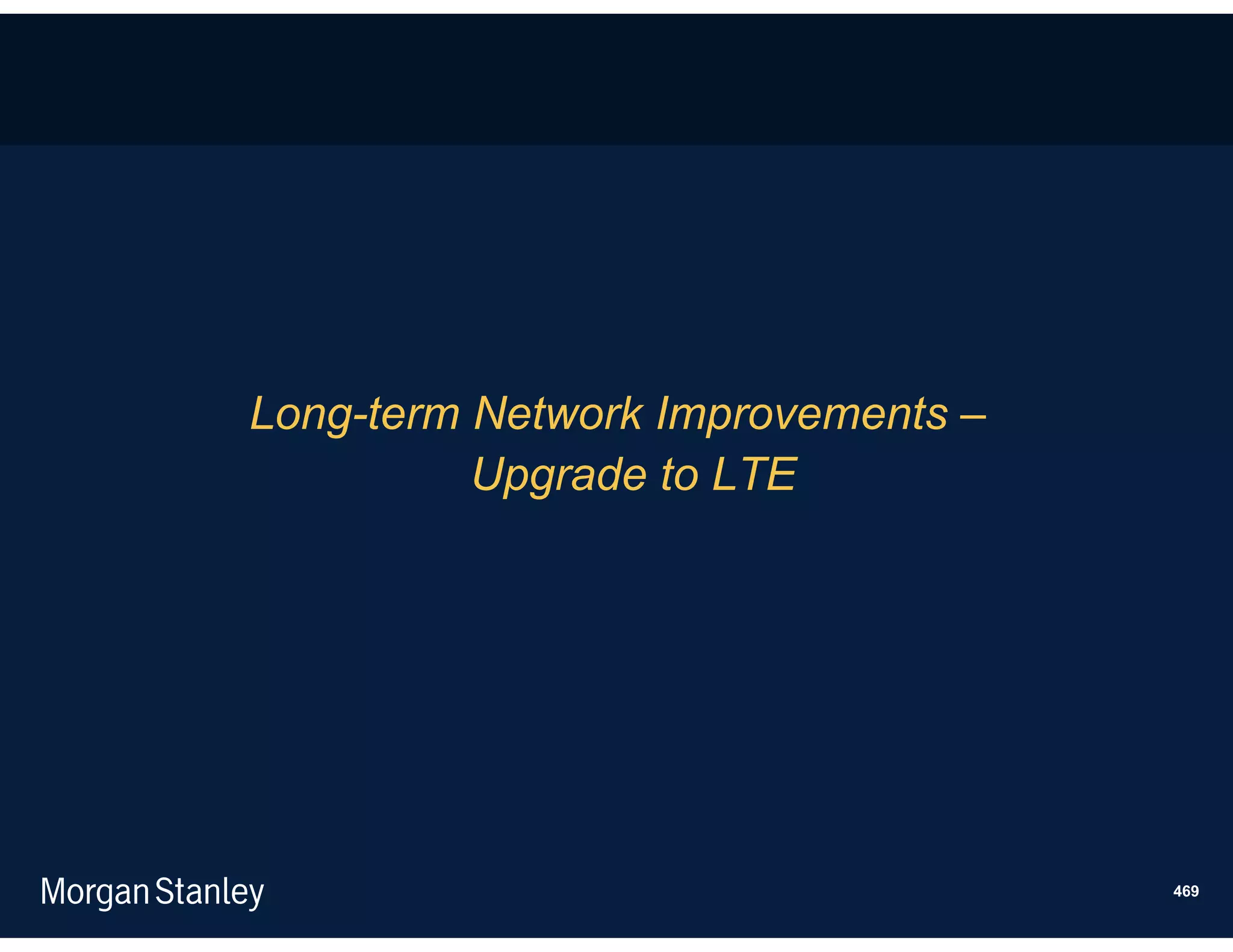 Long-term Network Improvements – Upgrade to LTE

Morgan Stanley

469